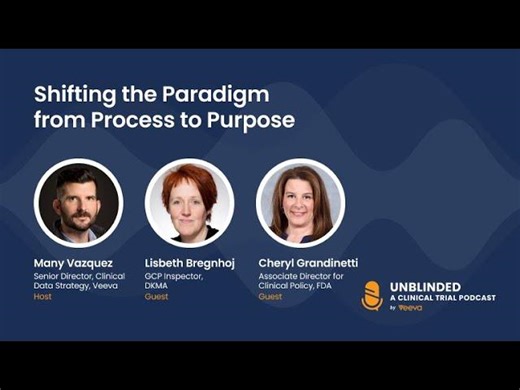 Shifting the Paradigm from Process to Purpose

Many Vazquez
Senior Director, Clinical Data Strategy, Veeva
Host

Lisbeth Bregnhoj
GCP Inspector, DKMA
Guest

Cheryl Grandinetti
Associate Director for Clinical Policy, FDA
Guest

UNBLINDED
A CLINICAL TRIAL PODCAST
by Veeva